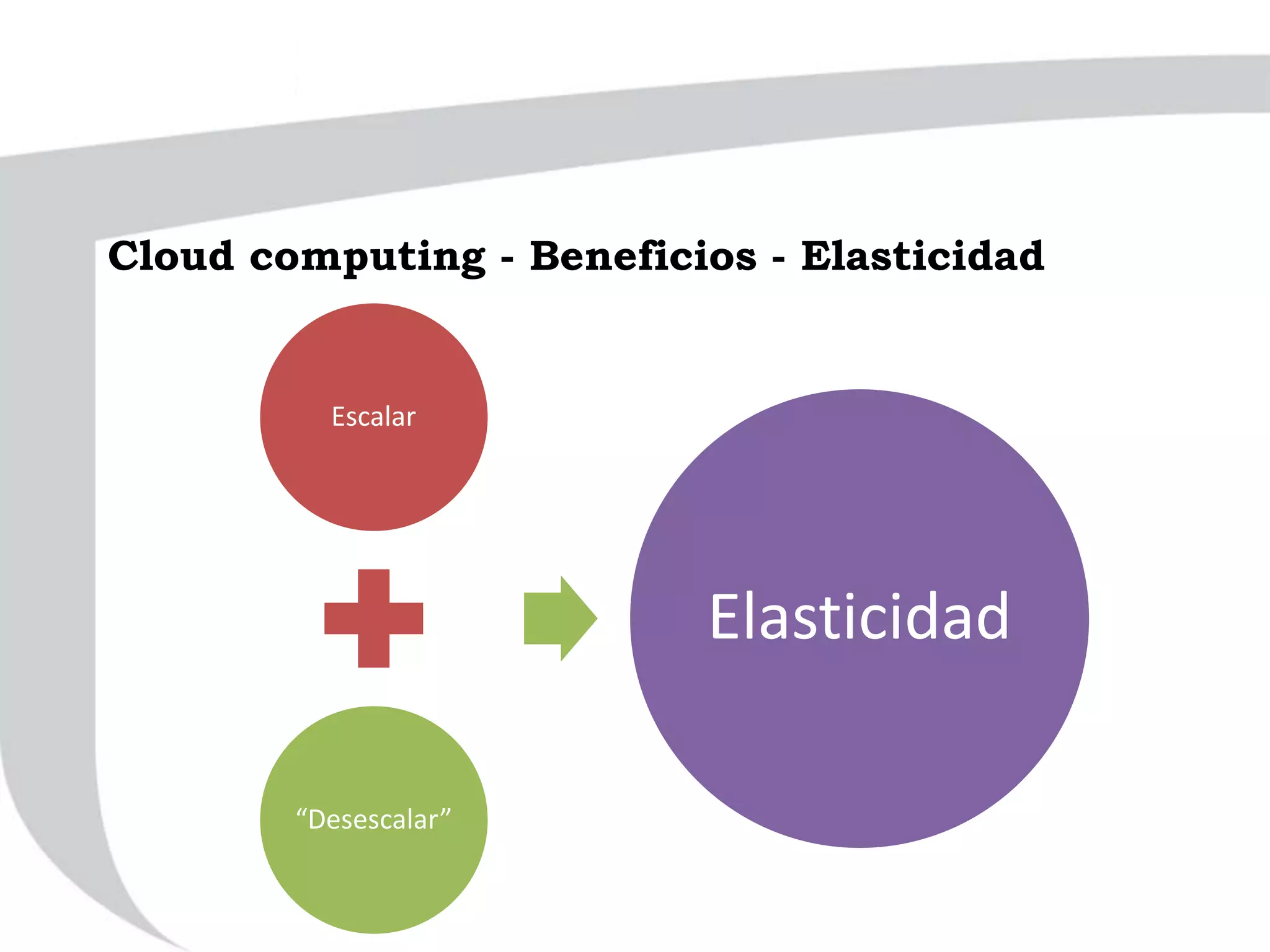 Cloud computing - Beneficios - Elasticidad

Escalar

“Desescalar”

Elasticidad